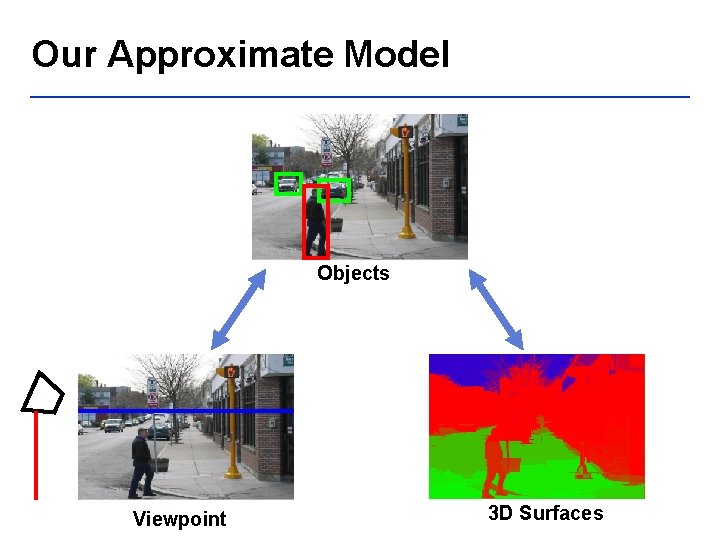 Our Approximate Model

Objects

Viewpoint

3D Surfaces